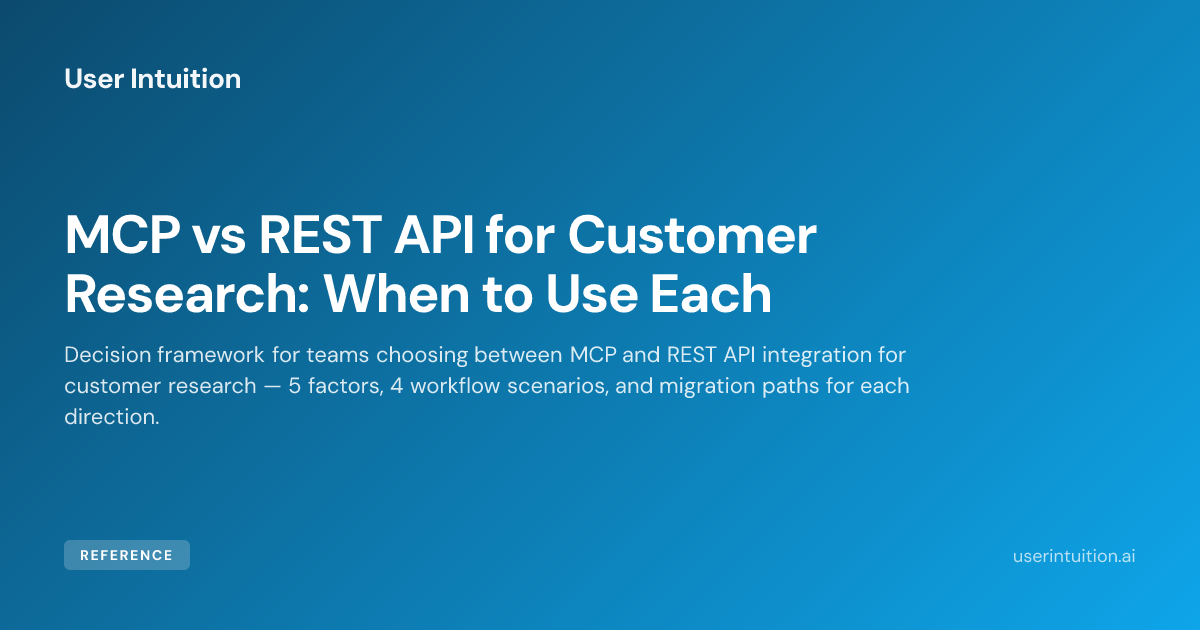 User Intuition

MCP vs REST API for Customer Research: When to Use Each

Decision framework for teams choosing between MCP and REST API integration for customer research — 5 factors, 4 workflow scenarios, and migration paths for each direction.

REFERENCE

userintuition.ai